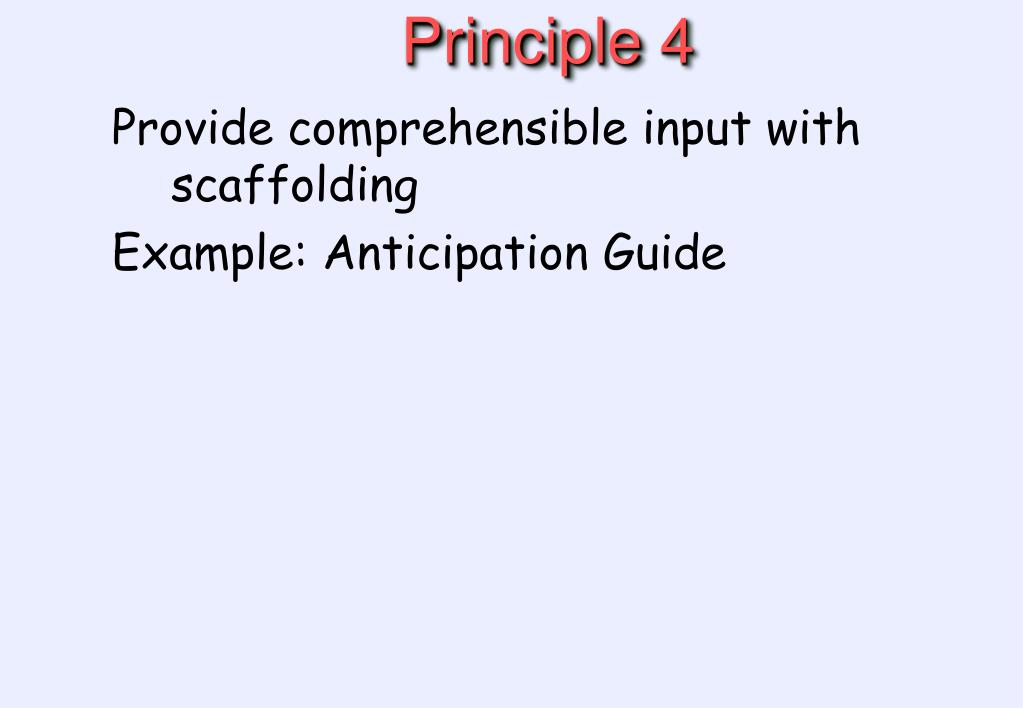 Principle 4

Provide comprehensible input with scaffolding

Example: Anticipation Guide